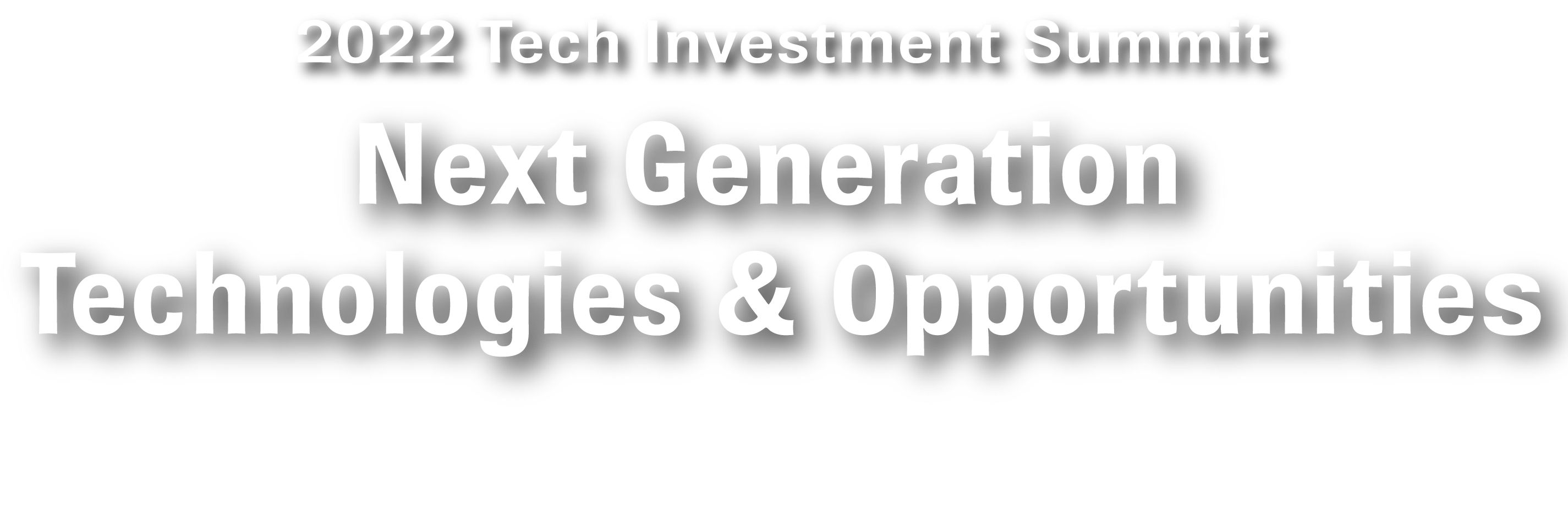 2022 Tech Investment Summit

Next Generation Technologies & Opportunities